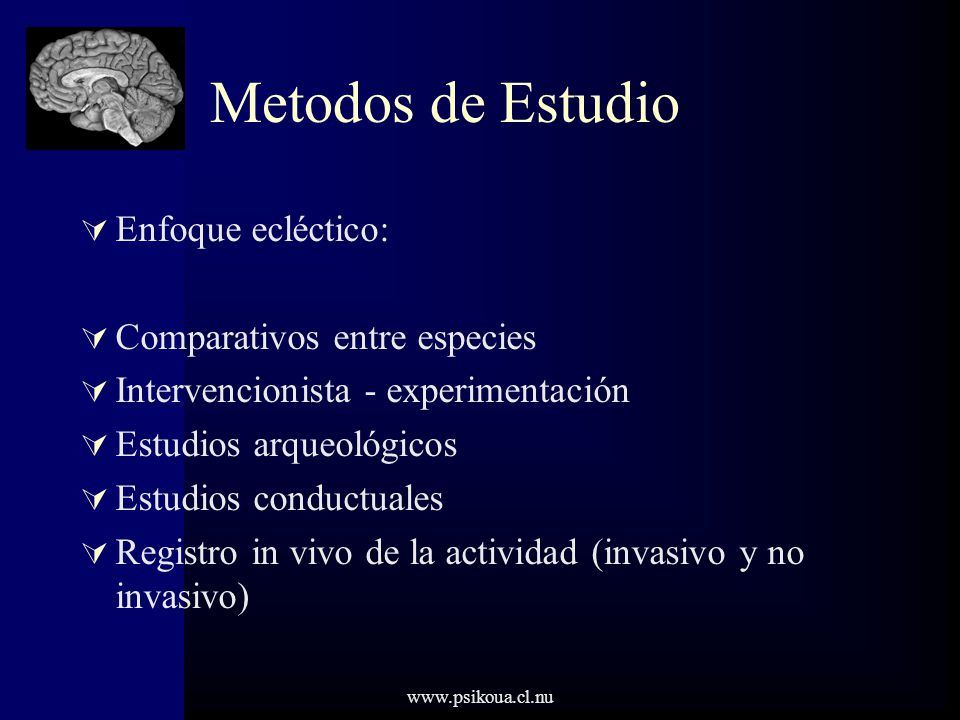 Metodos de Estudio

Enfoque ecléctico:

Comparativos entre especies
Intervencionista - experimentación
Estudios arqueológicos
Estudios conductuales
Registro in vivo de la actividad (invasivo y no invasivo)

www.psikoua.cl.nu